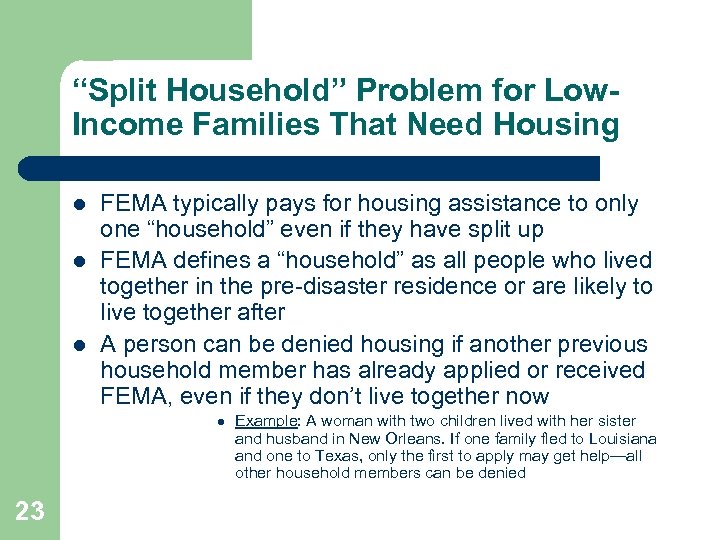 “Split Household” Problem for Low-Income Families That Need Housing

- FEMA typically pays for housing assistance to only one “household” even if they have split up
- FEMA defines a “household” as all people who lived together in the pre-disaster residence or are likely to live together after
- A person can be denied housing if another previous household member has already applied or received FEMA, even if they don’t live together now
  - Example: A woman with two children lived with her sister and husband in New Orleans. If one family fled to Louisiana and one to Texas, only the first to apply may get help—all other household members can be denied

23